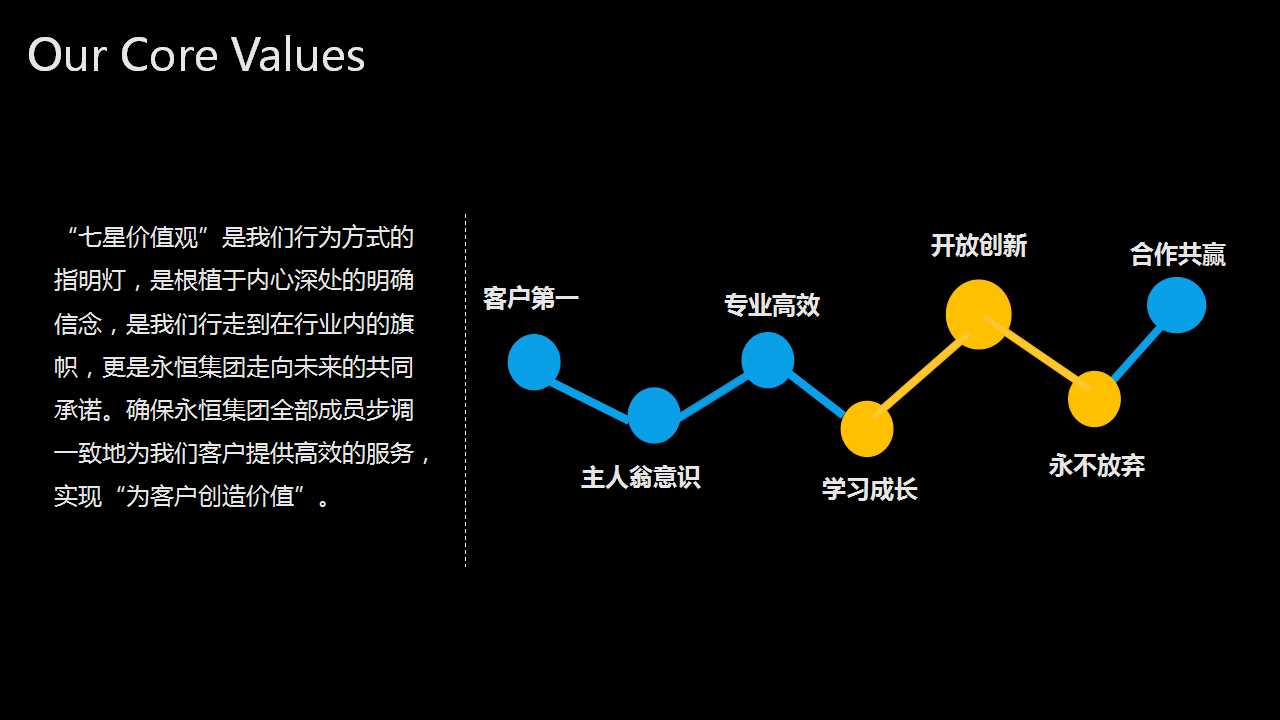 Our Core Values

“七星价值观”是我们行为方式的指明灯，是根植于内心深处的明确信念，是我们行走到在行业内的旗帜，更是永恒集团走向未来的共同承诺。确保永恒集团全部成员步调一致地为我们客户提供高效的服务，实现“为客户创造价值”。

客户第一
主人翁意识
专业高效
学习成长
开放创新
永不放弃
合作共赢